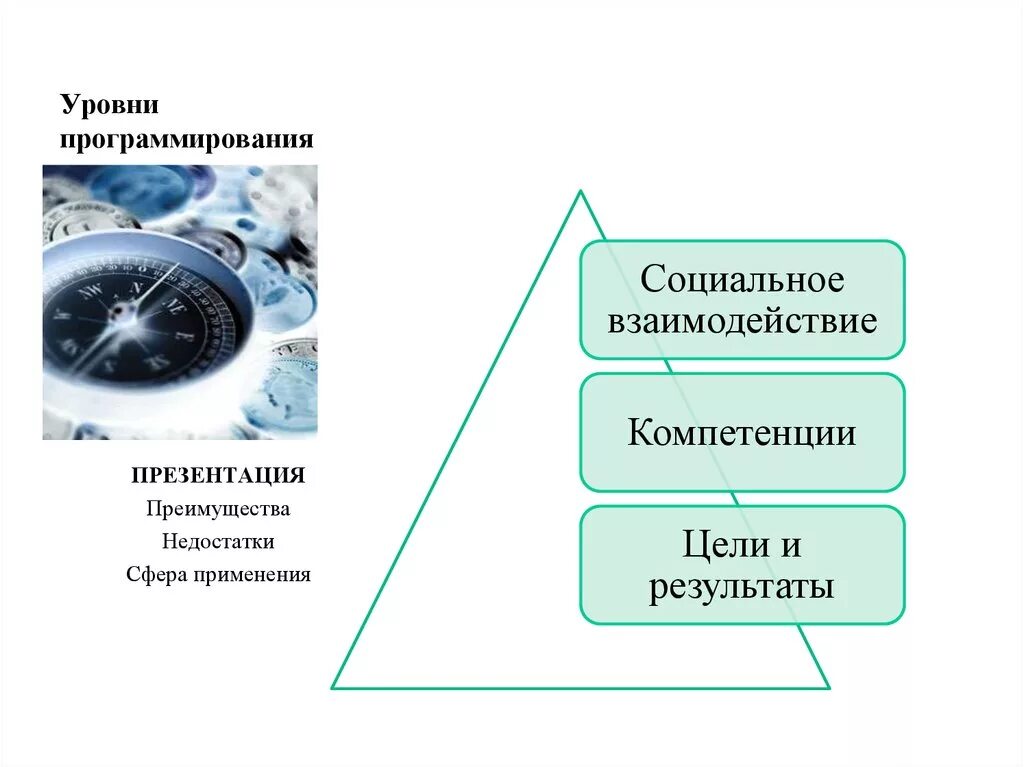 Уровни программирования

ПРЕЗЕНТАЦИЯ
Преимущества
Недостатки
Сфера применения

Социальное взаимодействие

Компетенции

Цели и результаты